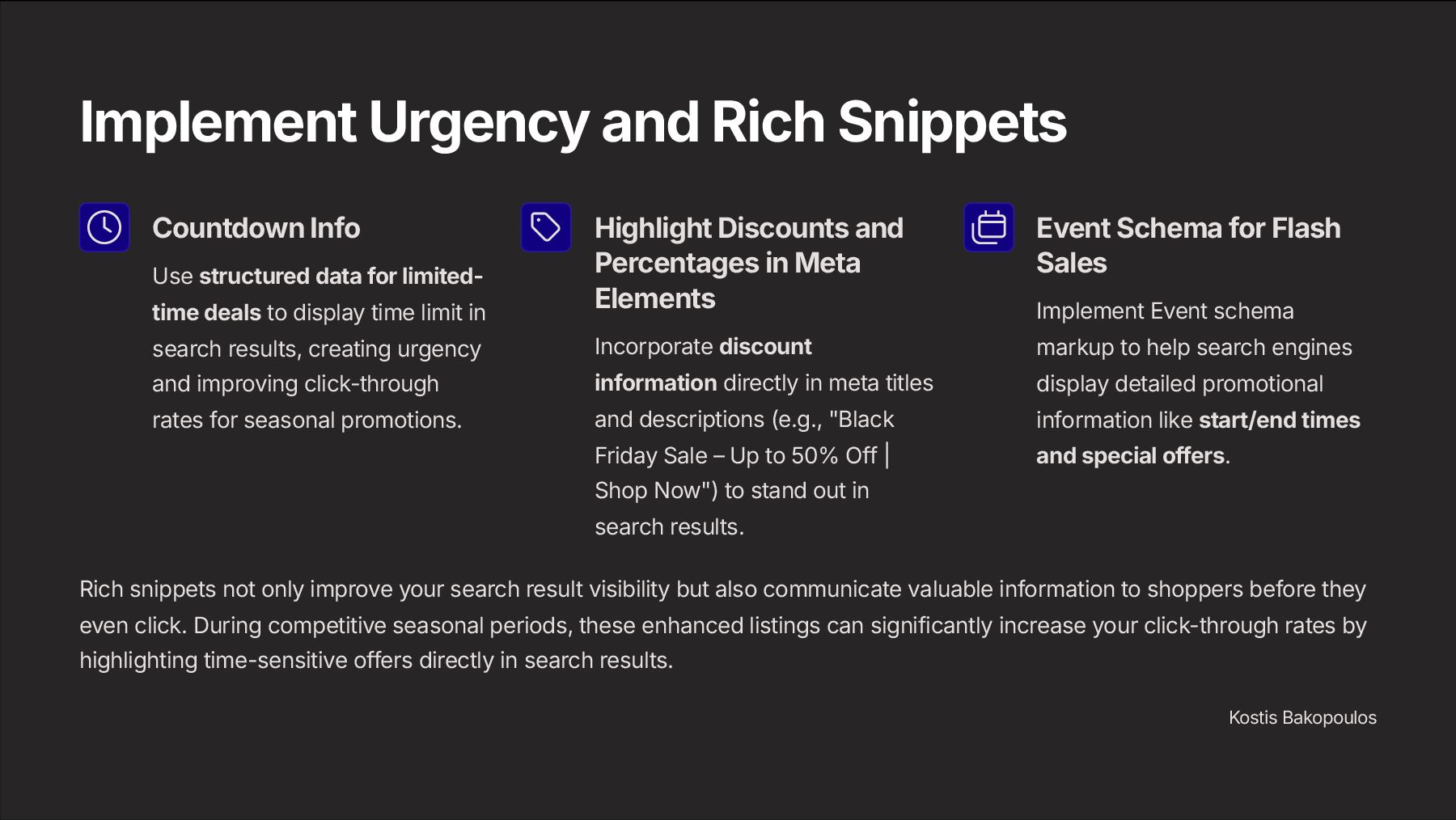 Implement Urgency and Rich Snippets

Countdown Info

Use structured data for limited-time deals to display time limit in search results, creating urgency and improving click-through rates for seasonal promotions.

Highlight Discounts and Percentages in Meta Elements

Incorporate discount information directly in meta titles and descriptions (e.g., "Black Friday Sale – Up to 50% Off | Shop Now") to stand out in search results.

Event Schema for Flash Sales

Implement Event schema markup to help search engines display detailed promotional information like start/end times and special offers.

Rich snippets not only improve your search result visibility but also communicate valuable information to shoppers before they even click. During competitive seasonal periods, these enhanced listings can significantly increase your click-through rates by highlighting time-sensitive offers directly in search results.

Kostis Bakopoulos